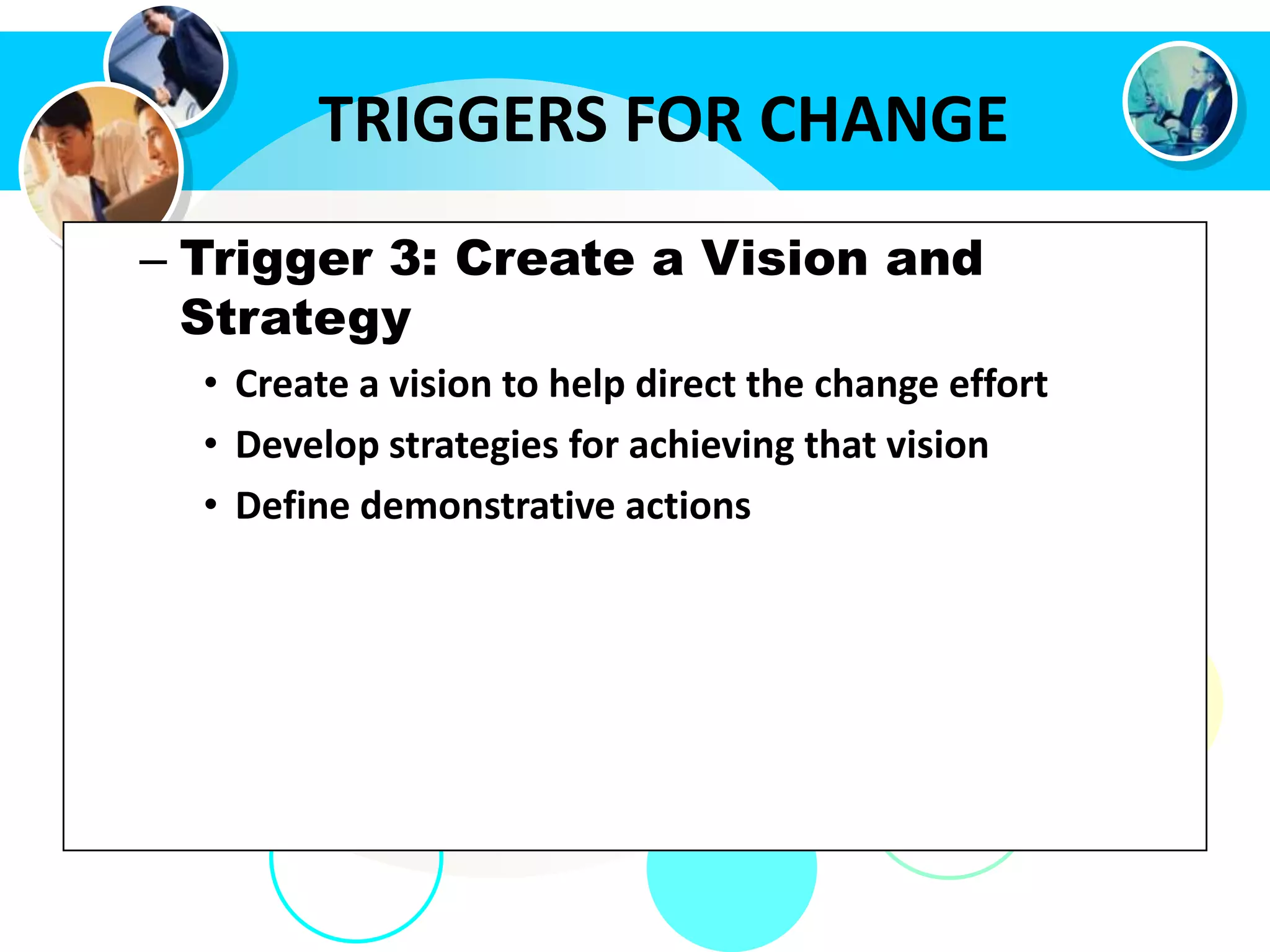 TRIGGERS FOR CHANGE

– Trigger 3: Create a Vision and Strategy

• Create a vision to help direct the change effort
• Develop strategies for achieving that vision
• Define demonstrative actions